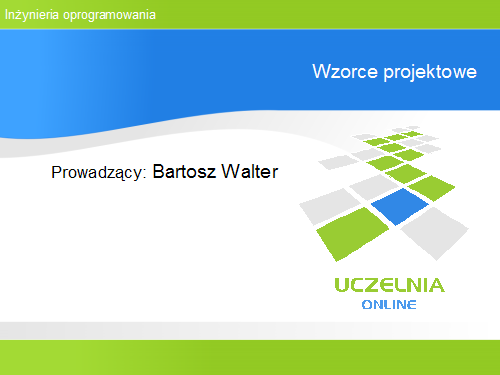 Inżynieria oprogramowania

Wzorce projektowe

Prowadzący: Bartosz Walter

UCZELNIA
ONLINE